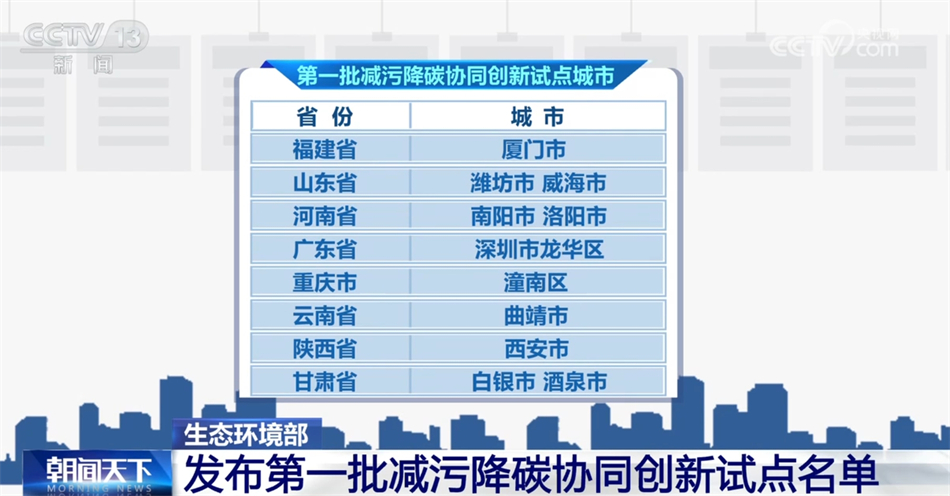 CCTV 13
新闻

CCTV.com

第一批减污降碳协同创新试点城市

| 省份 | 城市 |
|---|---|
| 福建省 | 厦门市 |
| 山东省 | 潍坊市 威海市 |
| 河南省 | 南阳市 洛阳市 |
| 广东省 | 深圳市龙华区 |
| 重庆市 | 潼南区 |
| 云南省 | 曲靖市 |
| 陕西省 | 西安市 |
| 甘肃省 | 白银市 酒泉市 |

生态环境部
朝闻天下
MORNING NEWS
发布第一批减污降碳协同创新试点名单